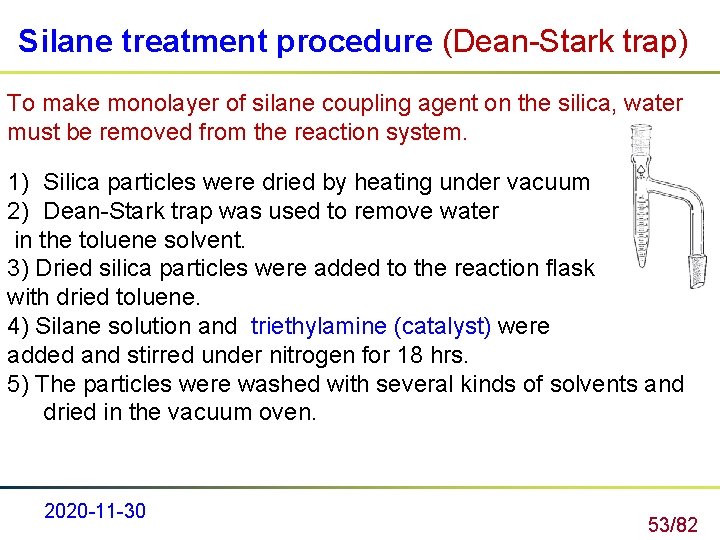 Silane treatment procedure (Dean-Stark trap)

To make monolayer of silane coupling agent on the silica, water must be removed from the reaction system.

1) Silica particles were dried by heating under vacuum
2) Dean-Stark trap was used to remove water in the toluene solvent.
3) Dried silica particles were added to the reaction flask with dried toluene.
4) Silane solution and triethylamine (catalyst) were added and stirred under nitrogen for 18 hrs.
5) The particles were washed with several kinds of solvents and dried in the vacuum oven.

2020-11-30

53/82